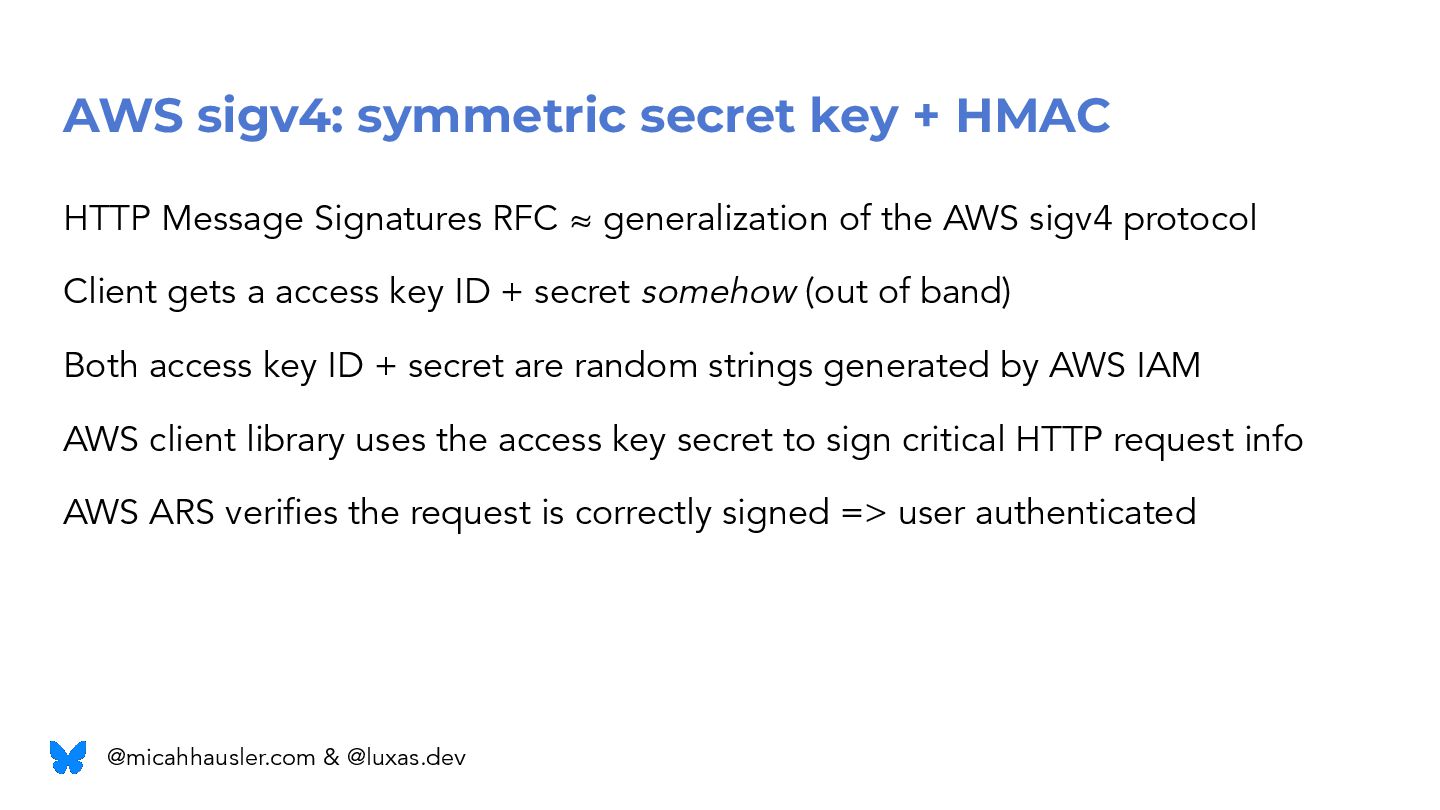 AWS sigv4: symmetric secret key + HMAC

HTTP Message Signatures RFC ≈ generalization of the AWS sigv4 protocol

Client gets a access key ID + secret somehow (out of band)

Both access key ID + secret are random strings generated by AWS IAM

AWS client library uses the access key secret to sign critical HTTP request info

AWS ARS verifies the request is correctly signed => user authenticated

@micahhausler.com & @luxas.dev